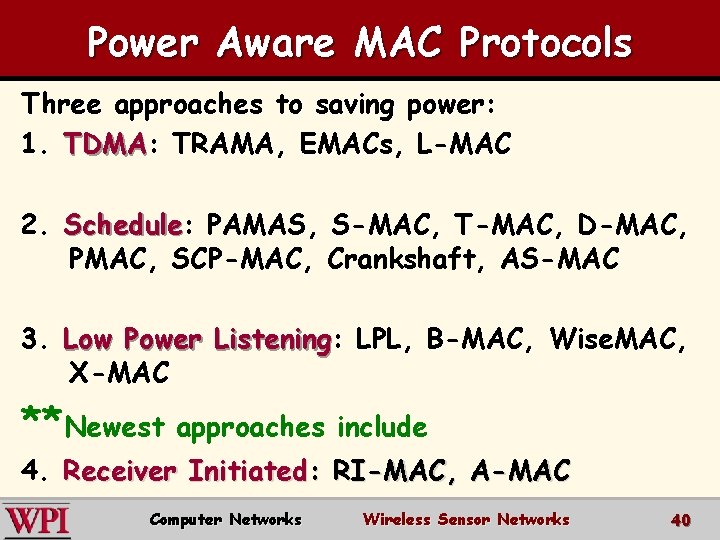 Power Aware MAC Protocols

Three approaches to saving power:

1. TDMA: TRAMA, EMACs, L-MAC

2. Schedule: PAMAS, S-MAC, T-MAC, D-MAC, PMAC, SCP-MAC, Crankshaft, AS-MAC

3. Low Power Listening: LPL, B-MAC, WiseMAC, X-MAC

**Newest approaches include

4. Receiver Initiated: RI-MAC, A-MAC

WPI Computer Networks Wireless Sensor Networks 40